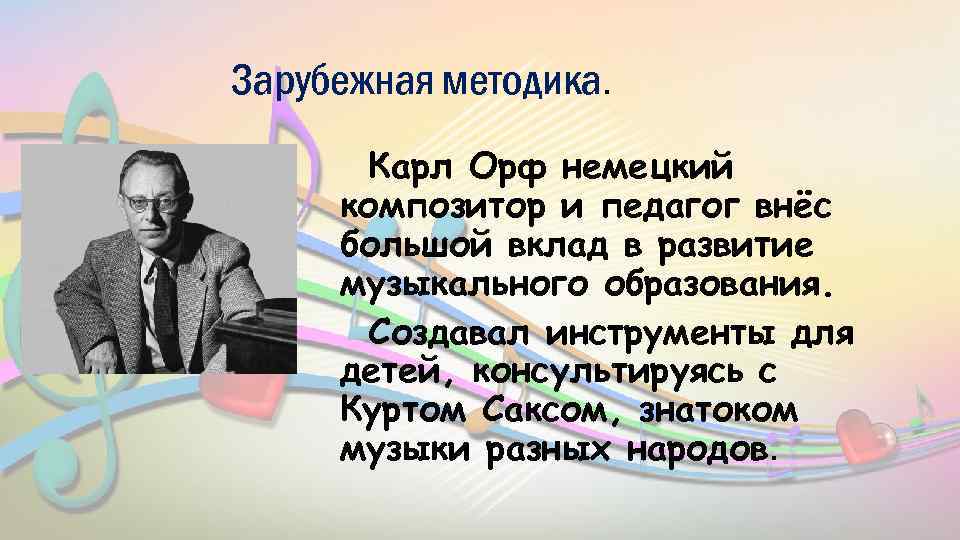 Зарубежная методика.

Карл Орф немецкий композитор и педагог внёс большой вклад в развитие музыкального образования.

Создавал инструменты для детей, консультируясь с Куртом Саксом, знатоком музыки разных народов.